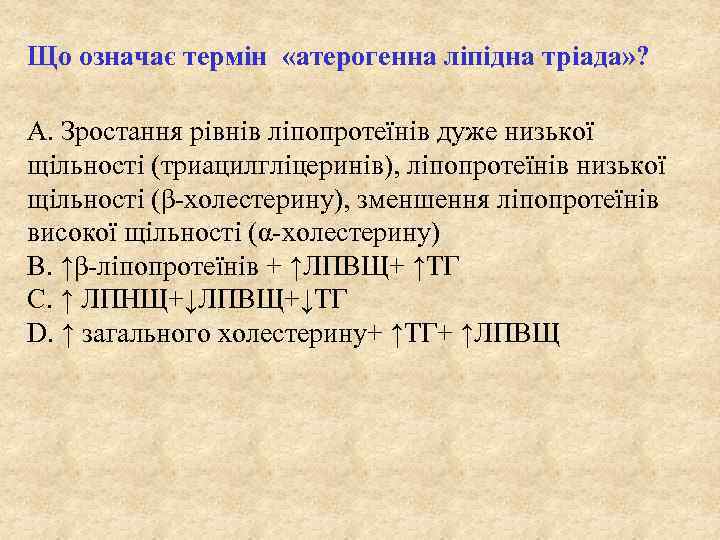 Що означає термін «атерогенна ліпідна тріада»?

A. Зростання рівнів ліпопротеїнів дуже низької щільності (триацилгліцеринів), ліпопротеїнів низької щільності (β-холестерину), зменшення ліпопротеїнів високої щільності (α-холестерину)
B. ↑β-ліпопротеїнів + ↑ЛПВЩ+ ↑ТГ
C. ↑ ЛПНЩ+↓ЛПВЩ+↓ТГ
D. ↑ загального холестерину+ ↑ТГ+ ↑ЛПВЩ